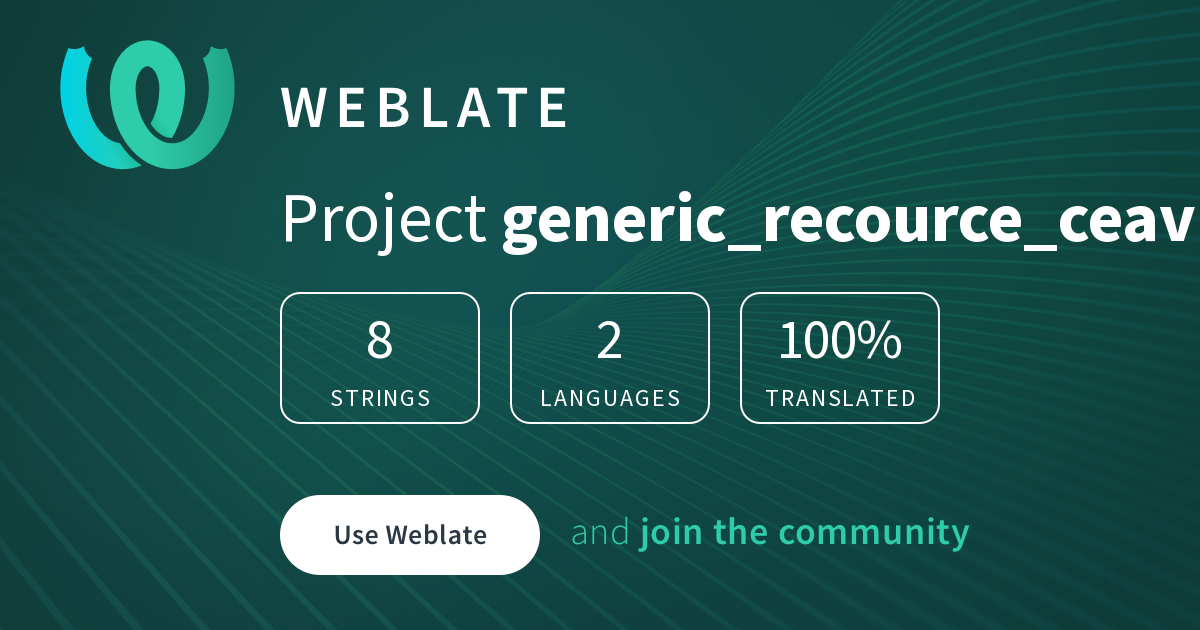 WEBLATE

Project generic_recource_ceav

8
STRINGS

2
LANGUAGES

100%
TRANSLATED

Use Weblate

and join the community